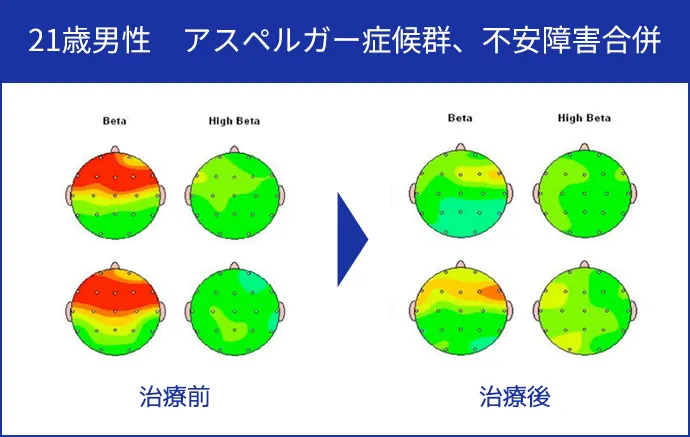 21歳男性　アスペルガー症候群、不安障害合併

Beta

High Beta

Beta

High Beta

治療前

治療後